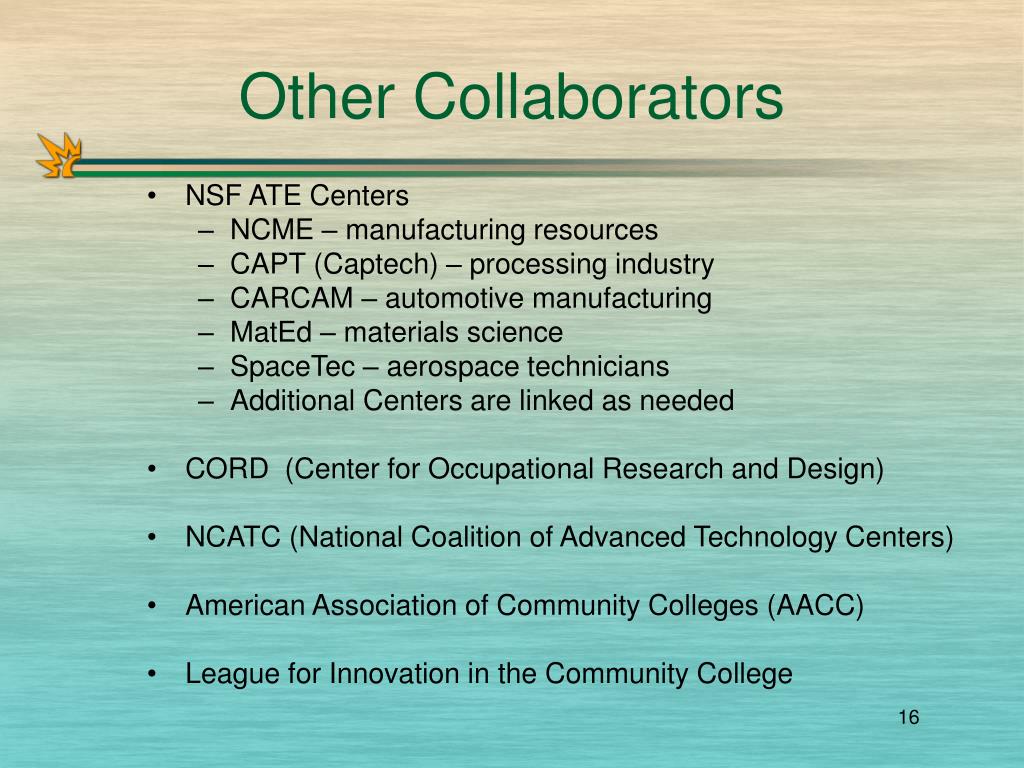 Other Collaborators

• NSF ATE Centers
– NCME – manufacturing resources
– CAPT (Captech) – processing industry
– CARCAM – automotive manufacturing
– MatEd – materials science
– SpaceTec – aerospace technicians
– Additional Centers are linked as needed

• CORD (Center for Occupational Research and Design)

• NCATC (National Coalition of Advanced Technology Centers)

• American Association of Community Colleges (AACC)

• League for Innovation in the Community College

16